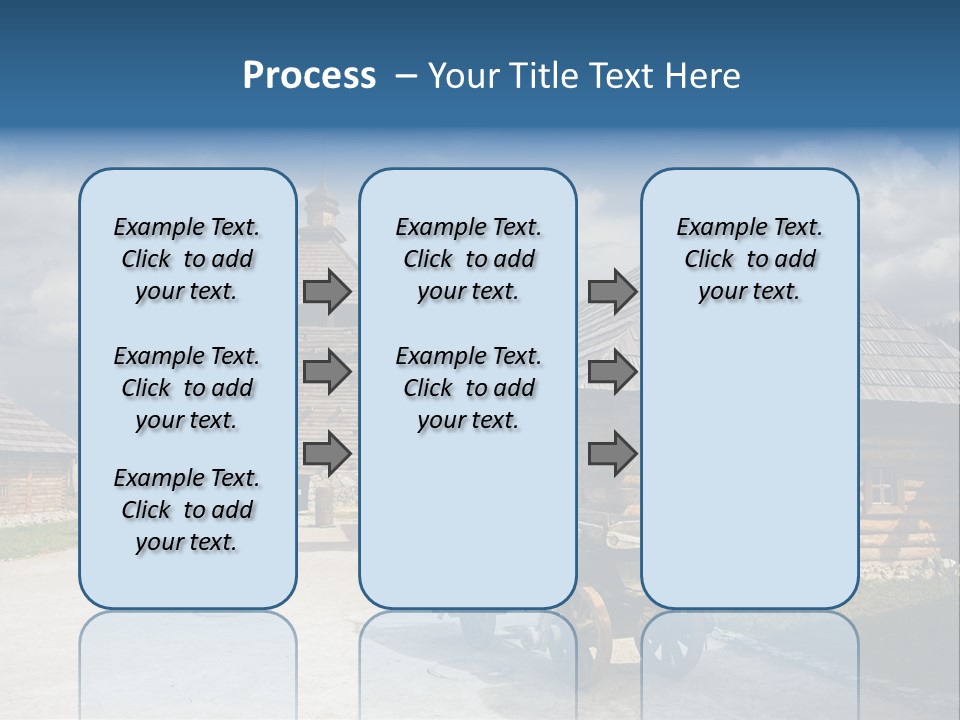 Process – Your Title Text Here

Example Text. Click to add your text.

Example Text. Click to add your text.

Example Text. Click to add your text.

Example Text. Click to add your text.

Example Text. Click to add your text.

Example Text. Click to add your text.